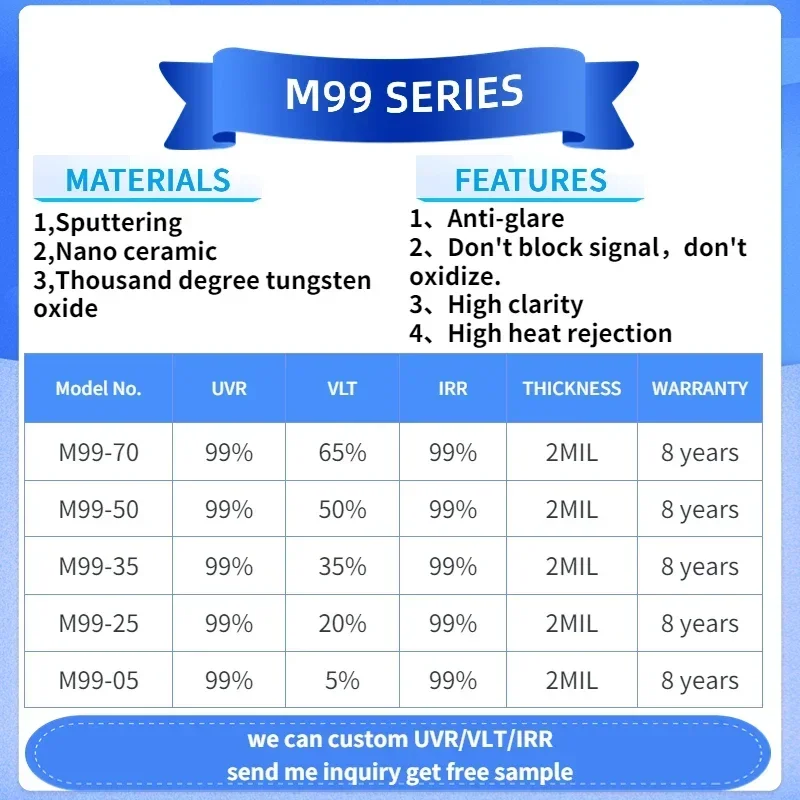 M99 SERIES

MATERIALS

1,Sputtering
2,Nano ceramic
3,Thousand degree tungsten oxide

FEATURES

1、Anti-glare
2、Don't block signal，don't oxidize.
3、High clarity
4、High heat rejection

| Model No. | UVR | VLT | IRR | THICKNESS | WARRANTY |
|---|---|---|---|---|---|
| M99-70 | 99% | 65% | 99% | 2MIL | 8 years |
| M99-50 | 99% | 50% | 99% | 2MIL | 8 years |
| M99-35 | 99% | 35% | 99% | 2MIL | 8 years |
| M99-25 | 99% | 20% | 99% | 2MIL | 8 years |
| M99-05 | 99% | 5% | 99% | 2MIL | 8 years |

we can custom UVR/VLT/IRR
send me inquiry get free sample